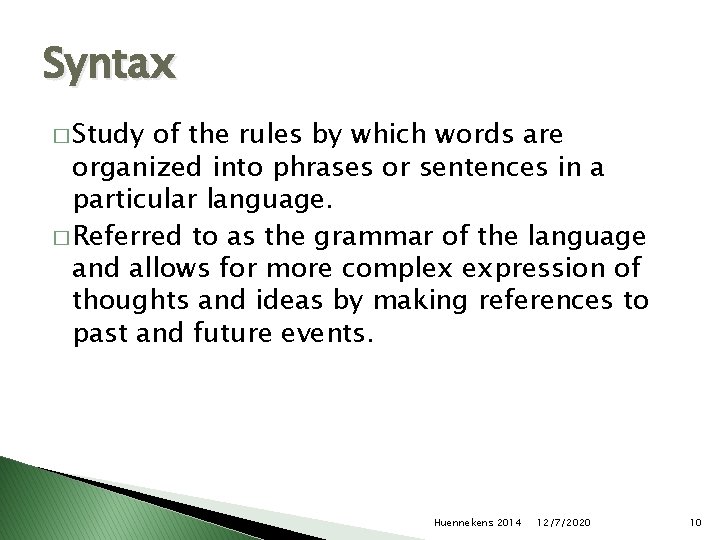 Syntax

□ Study of the rules by which words are organized into phrases or sentences in a particular language.

□ Referred to as the grammar of the language and allows for more complex expression of thoughts and ideas by making references to past and future events.

Huennekens 2014 12/7/2020 10